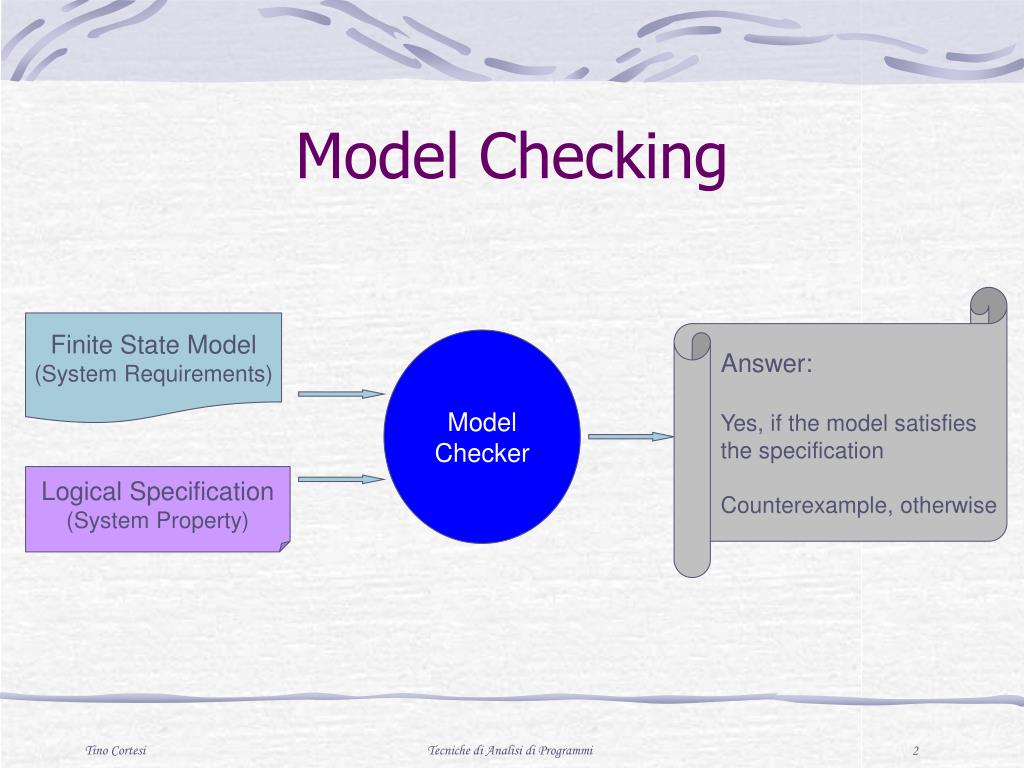 Model Checking

Finite State Model
(System Requirements)

Logical Specification
(System Property)

Model
Checker

Answer:

Yes, if the model satisfies the specification

Counterexample, otherwise

Tino Cortesi

Tecniche di Analisi di Programmi

2